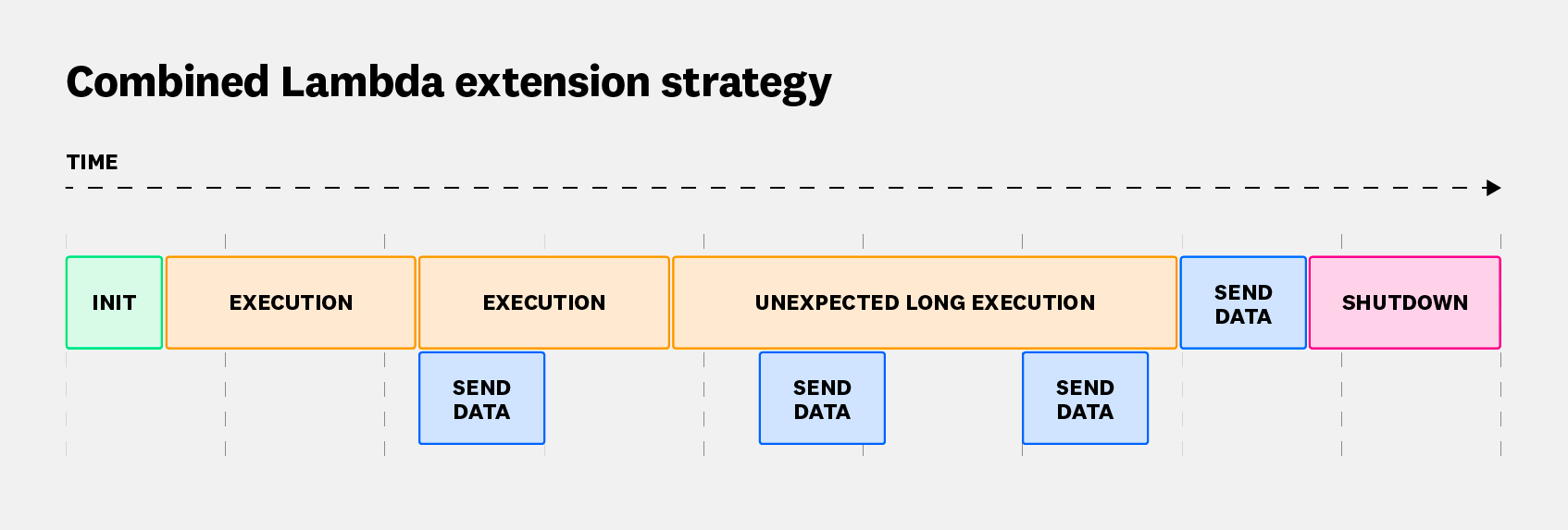 Combined Lambda extension strategy

TIME

INIT

EXECUTION

EXECUTION

UNEXPECTED LONG EXECUTION

SEND DATA

SHUTDOWN

SEND DATA

SEND DATA

SEND DATA